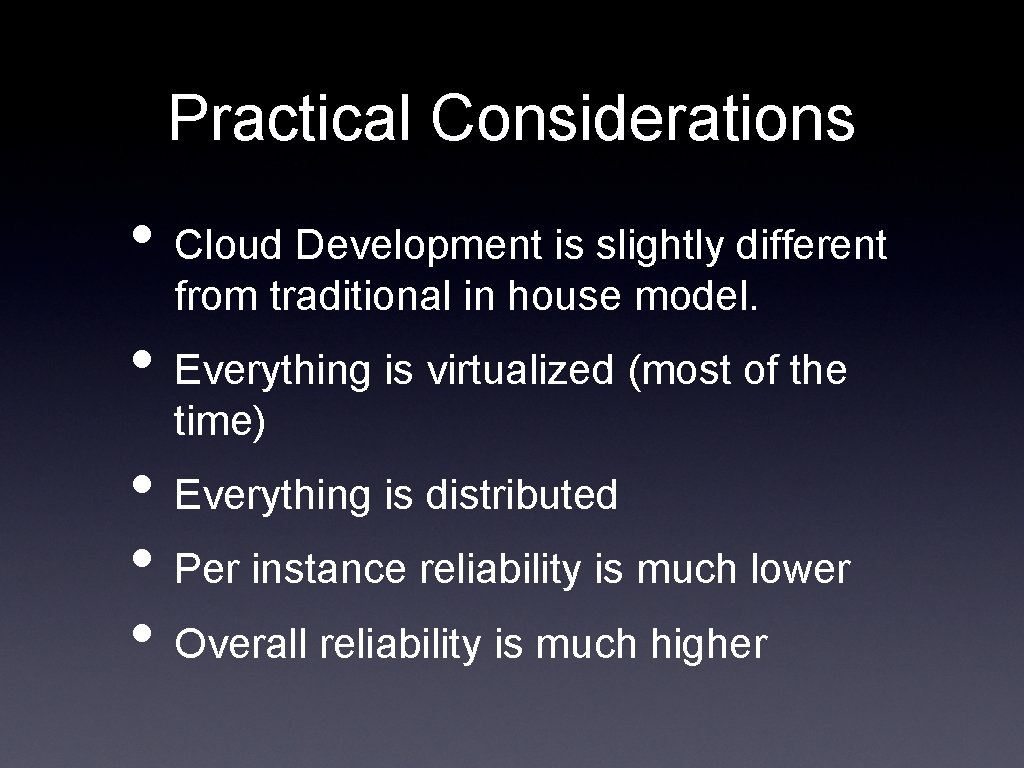 Practical Considerations

• Cloud Development is slightly different from traditional in house model.
• Everything is virtualized (most of the time)
• Everything is distributed
• Per instance reliability is much lower
• Overall reliability is much higher